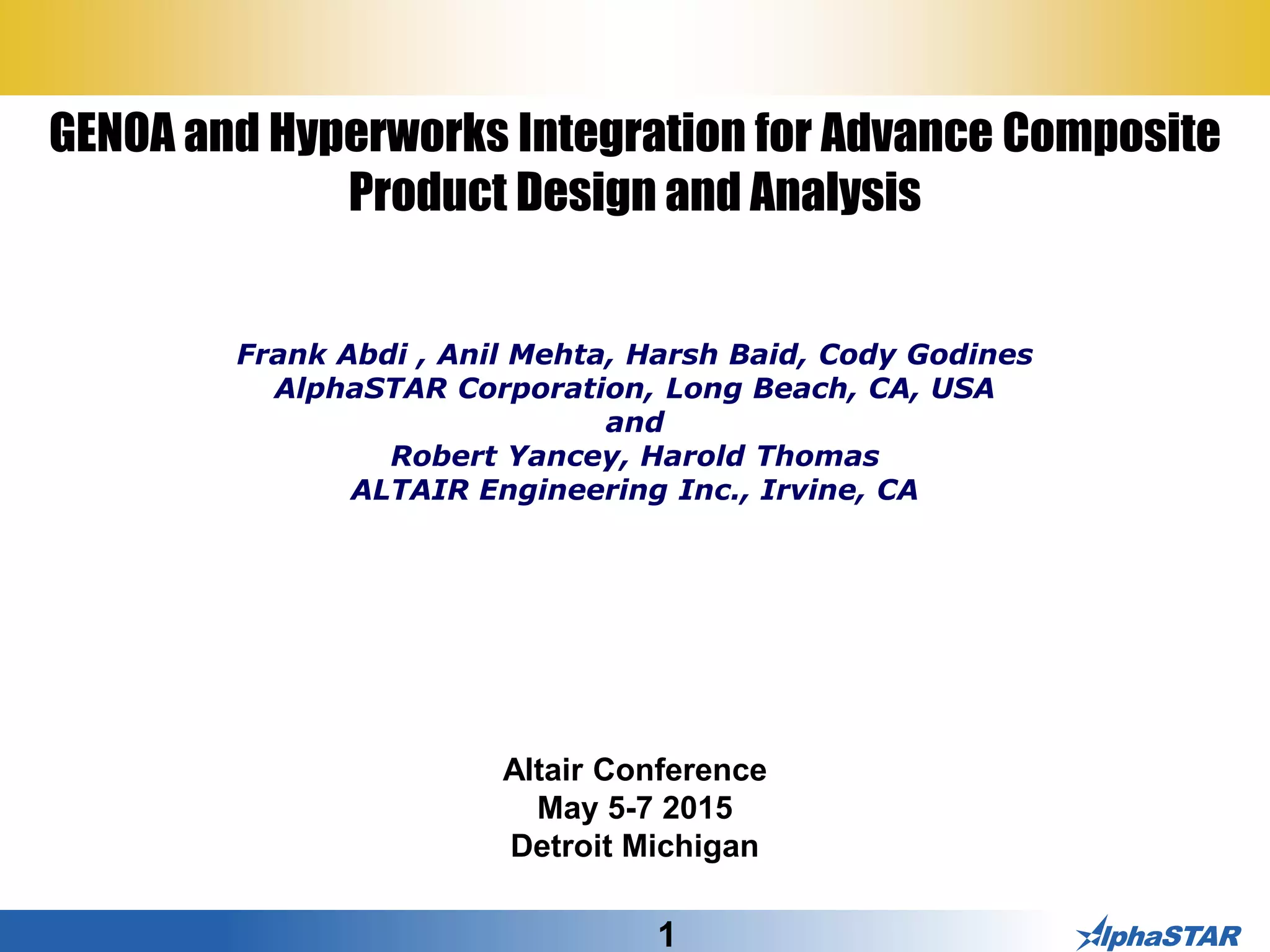 GENOA and Hyperworks Integration for Advance Composite Product Design and Analysis

Frank Abdi , Anil Mehta, Harsh Baid, Cody Godines
AlphaSTAR Corporation, Long Beach, CA, USA
and
Robert Yancey, Harold Thomas
ALTAIR Engineering Inc., Irvine, CA

Altair Conference
May 5-7 2015
Detroit Michigan

1

AlphaSTAR